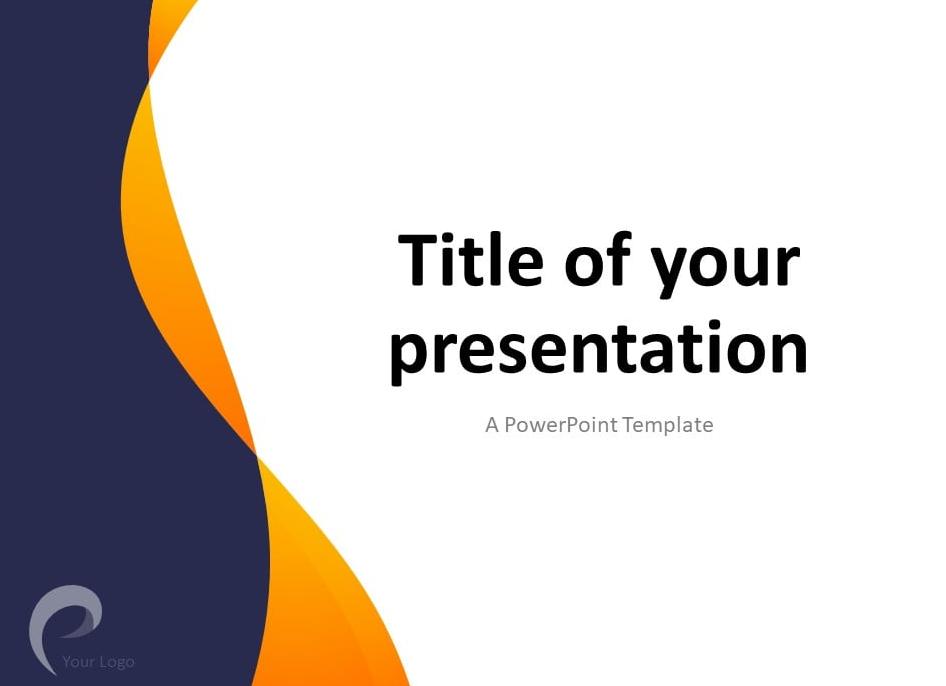 Title of your presentation

A PowerPoint Template

Your Logo